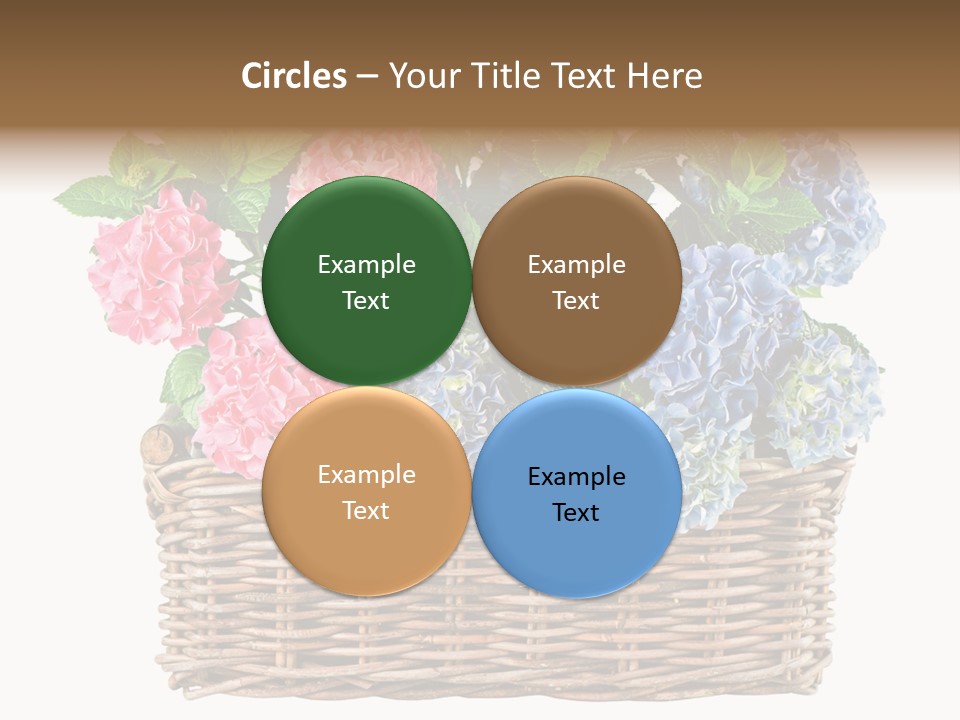 Circles – Your Title Text Here

Example Text

Example Text

Example Text

Example Text